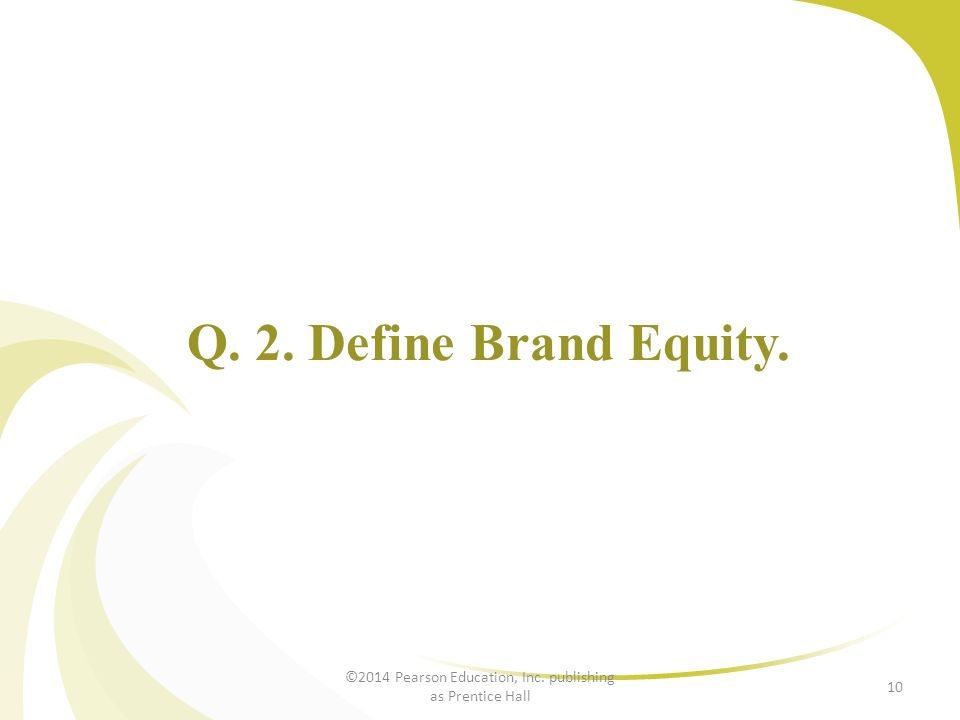 Q. 2. Define Brand Equity.

©2014 Pearson Education, Inc. publishing as Prentice Hall

10